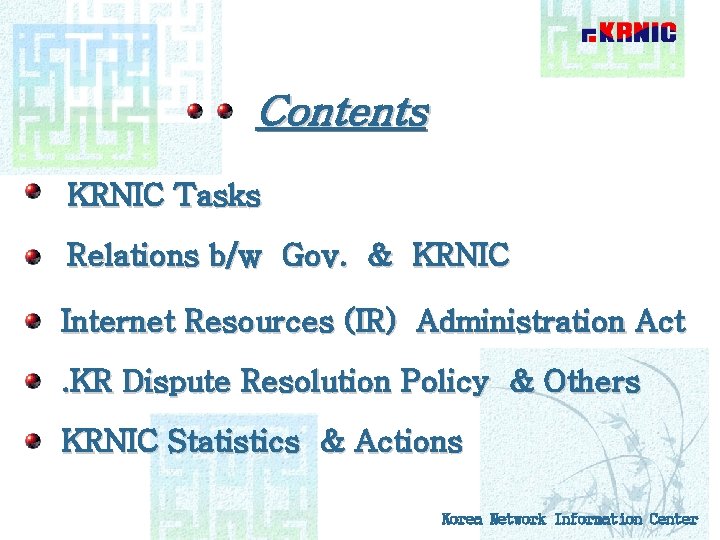 KRNIC

Contents

KRNIC Tasks

Relations b/w Gov. & KRNIC

Internet Resources (IR) Administration Act

.KR Dispute Resolution Policy & Others

KRNIC Statistics & Actions

Korea Network Information Center